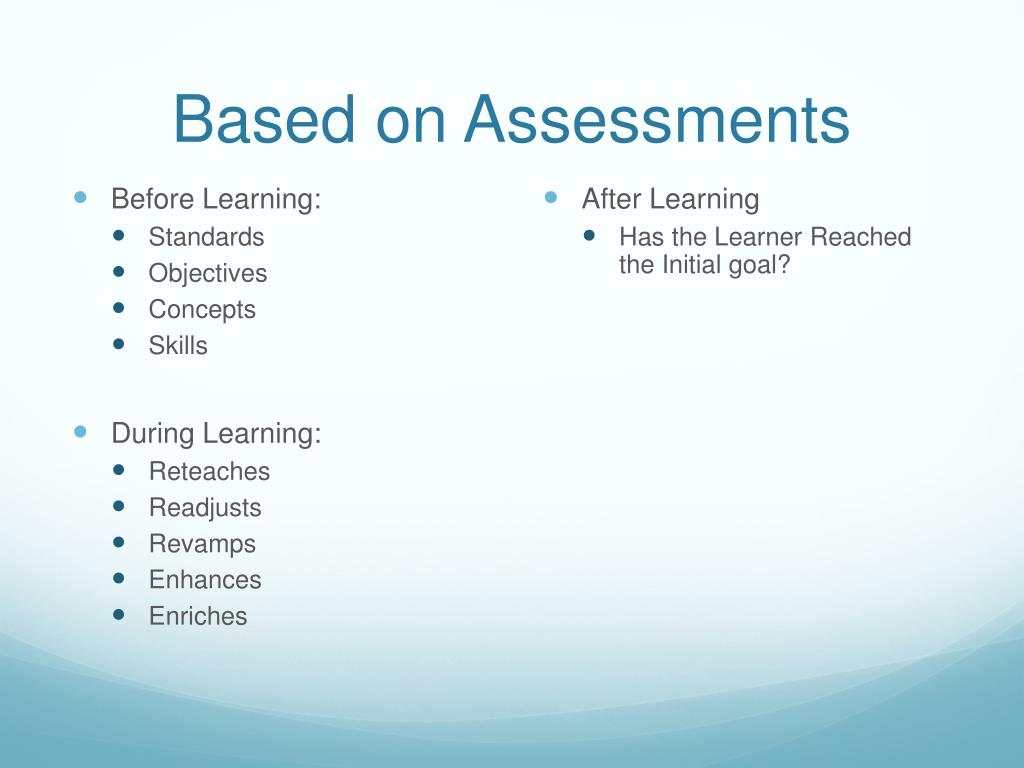 Based on Assessments

- Before Learning:
  - Standards
  - Objectives
  - Concepts
  - Skills

- During Learning:
  - Reteaches
  - Readjusts
  - Revamps
  - Enhances
  - Enriches

- After Learning
  - Has the Learner Reached the Initial goal?